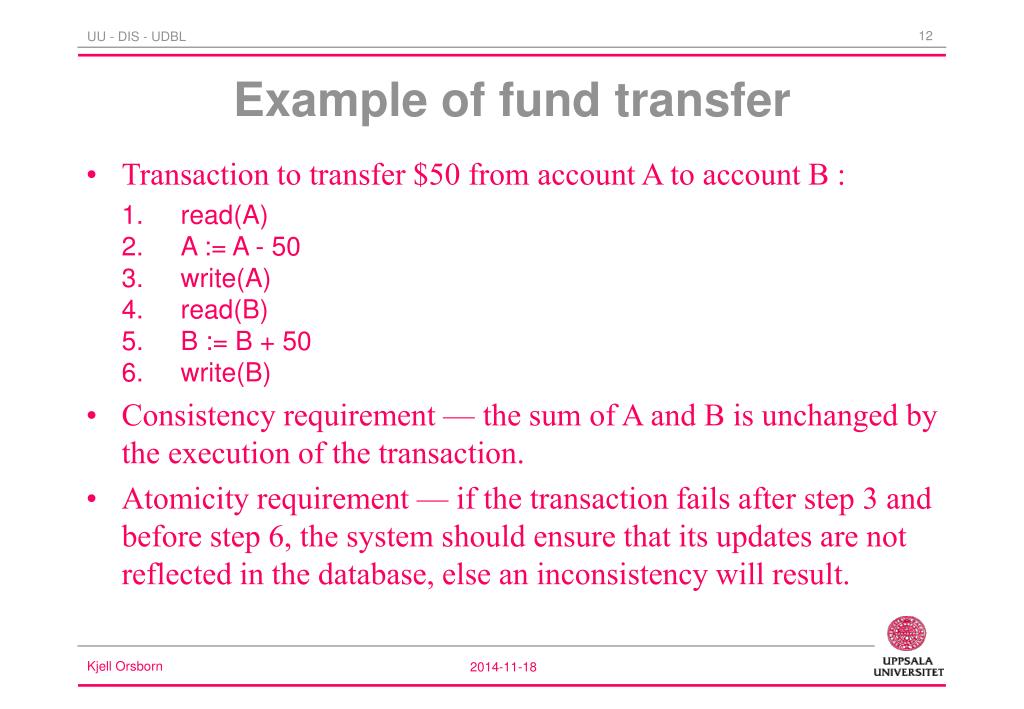 UU - DIS - UDBL

12

Example of fund transfer

• Transaction to transfer \$50 from account A to account B :
1. read(A)
2. A := A - 50
3. write(A)
4. read(B)
5. B := B + 50
6. write(B)

• Consistency requirement — the sum of A and B is unchanged by the execution of the transaction.

• Atomicity requirement — if the transaction fails after step 3 and before step 6, the system should ensure that its updates are not reflected in the database, else an inconsistency will result.

Kjell Orsborn

2014-11-18

UPPSALA UNIVERSITET